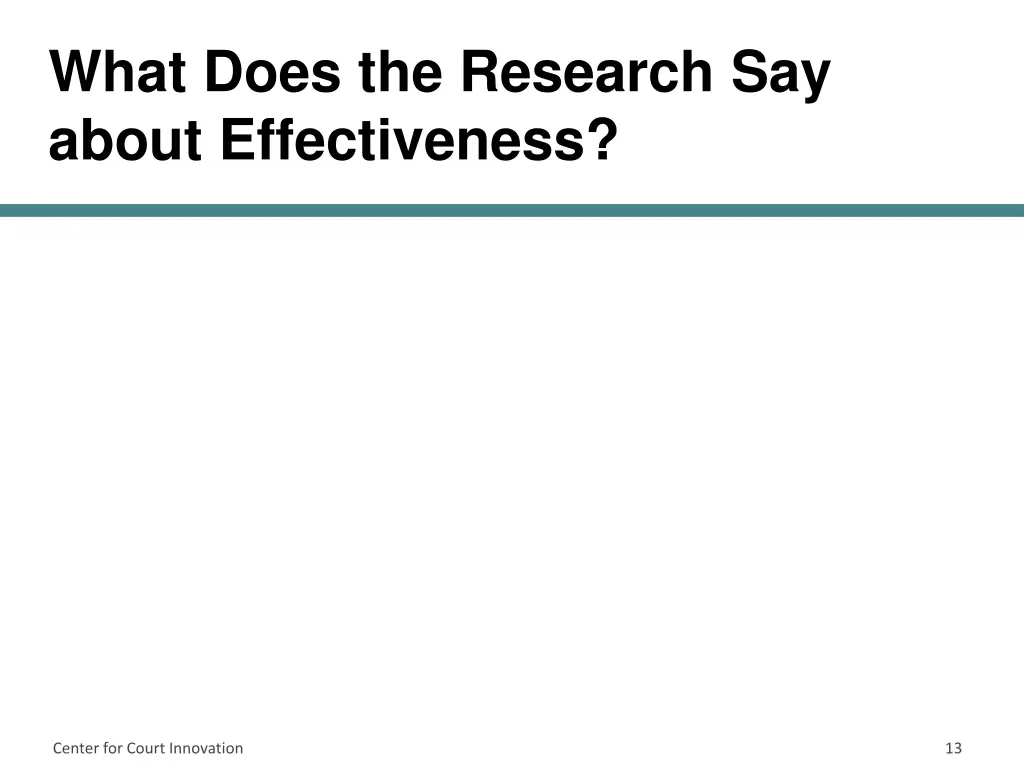 What Does the Research Say about Effectiveness?

Center for Court Innovation

13